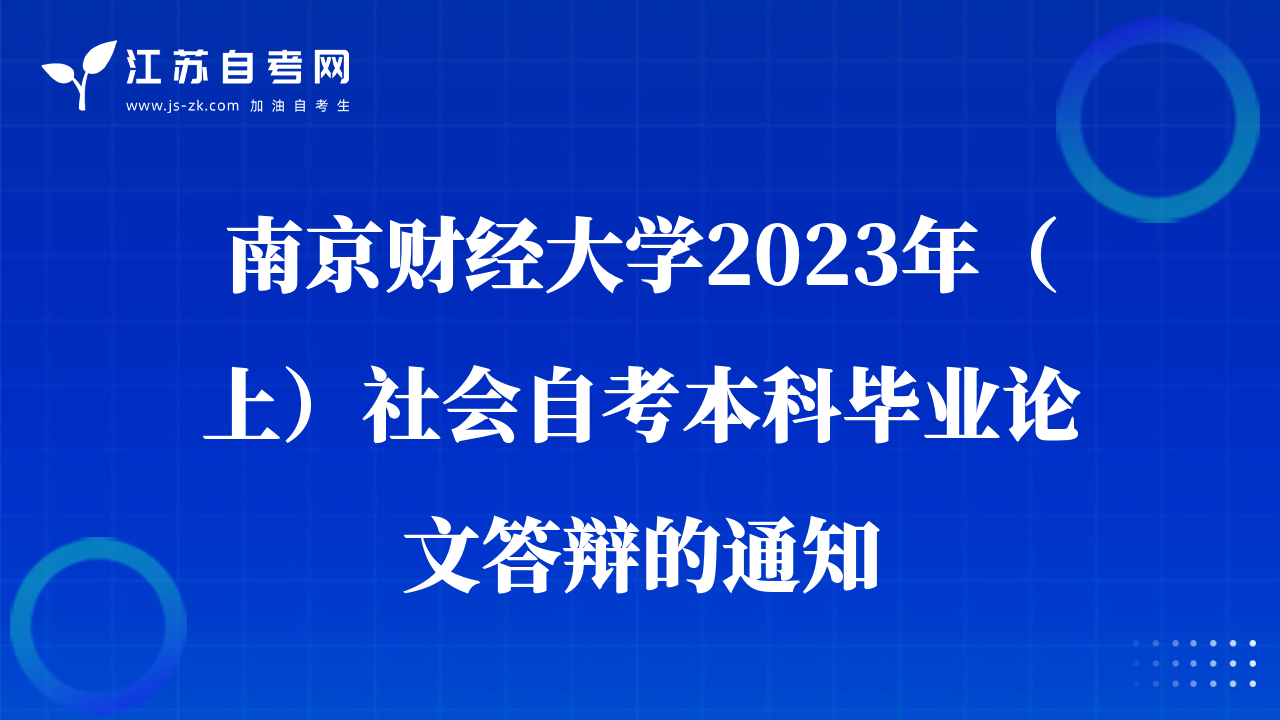 江苏自考网
www.js-zk.com 加油自考生

南京财经大学2023年（上）社会自考本科毕业论文答辩的通知